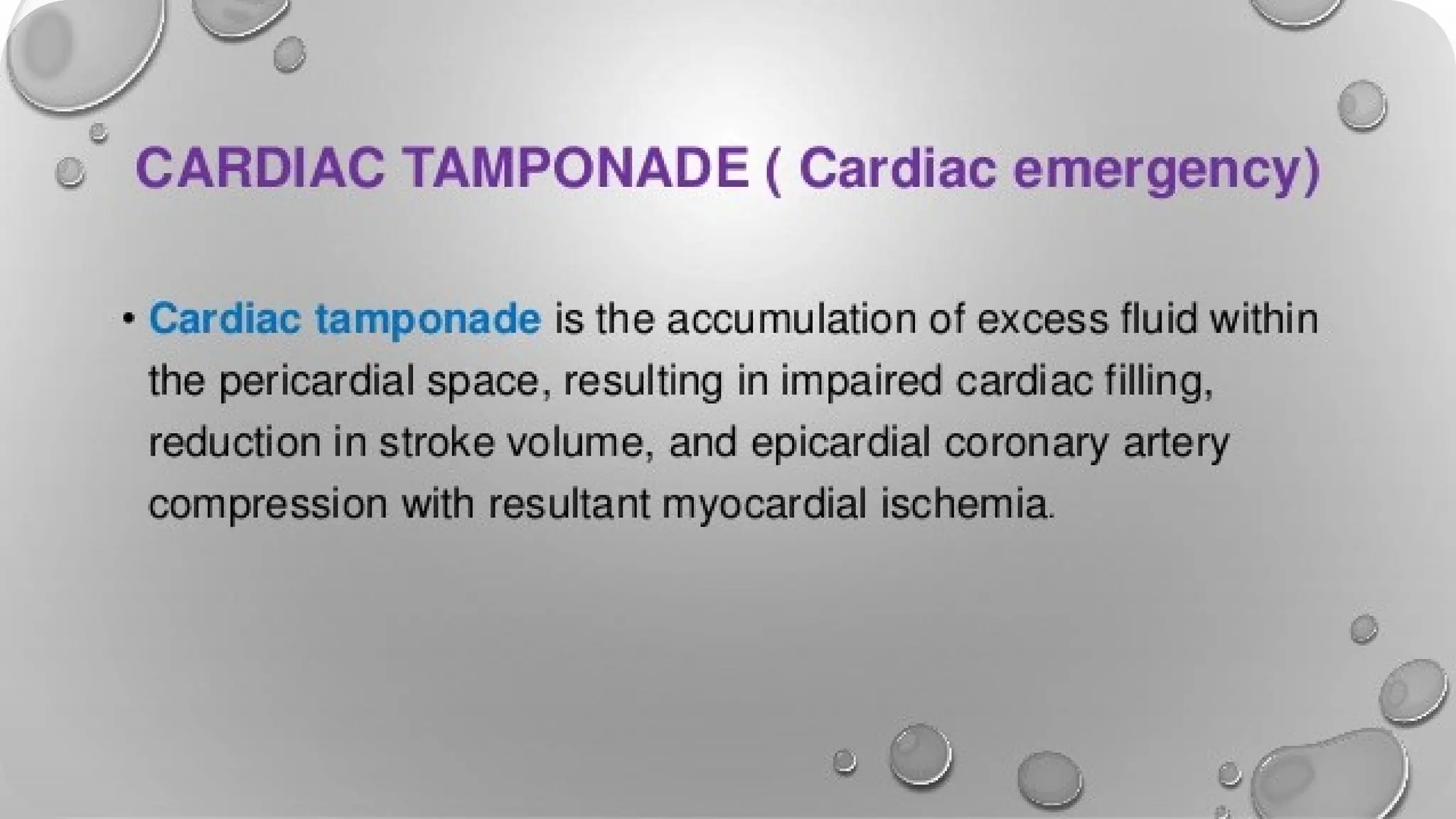 CARDIAC TAMPONADE ( Cardiac emergency)

• Cardiac tamponade is the accumulation of excess fluid within the pericardial space, resulting in impaired cardiac filling, reduction in stroke volume, and epicardial coronary artery compression with resultant myocardial ischemia.